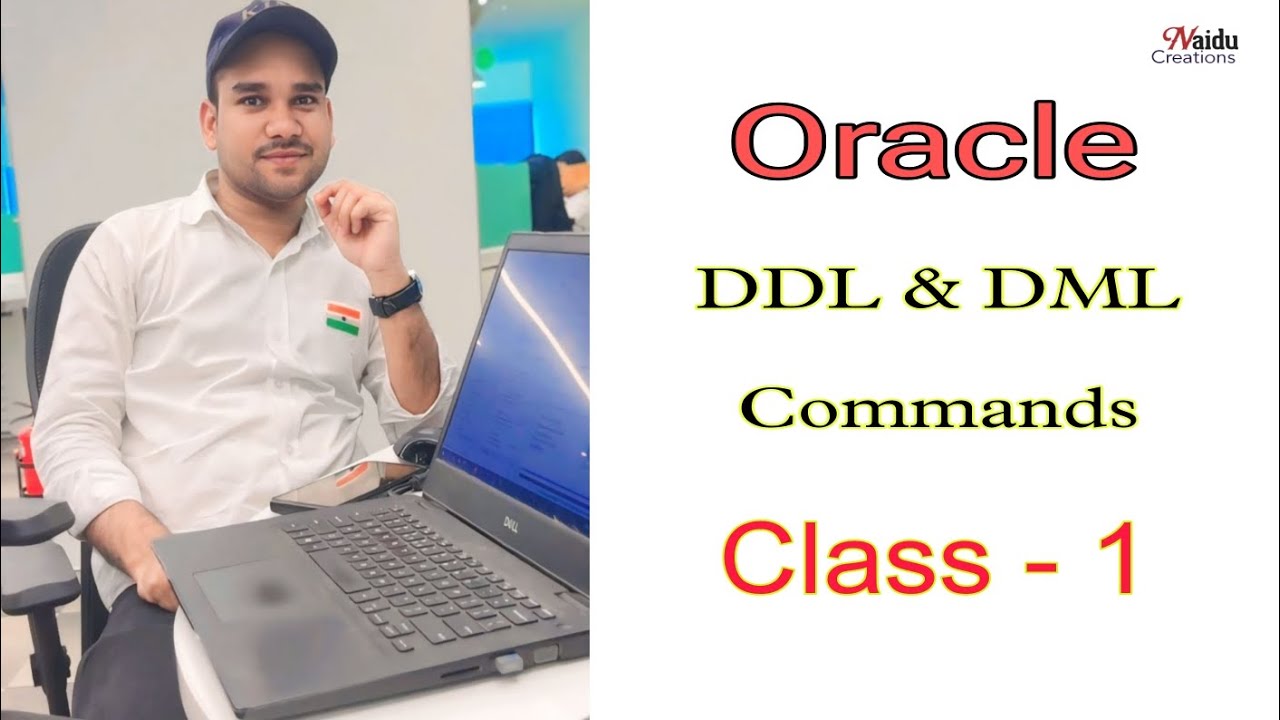 Naidu Creations

Oracle

DDL & DML Commands

Class - 1

DELL